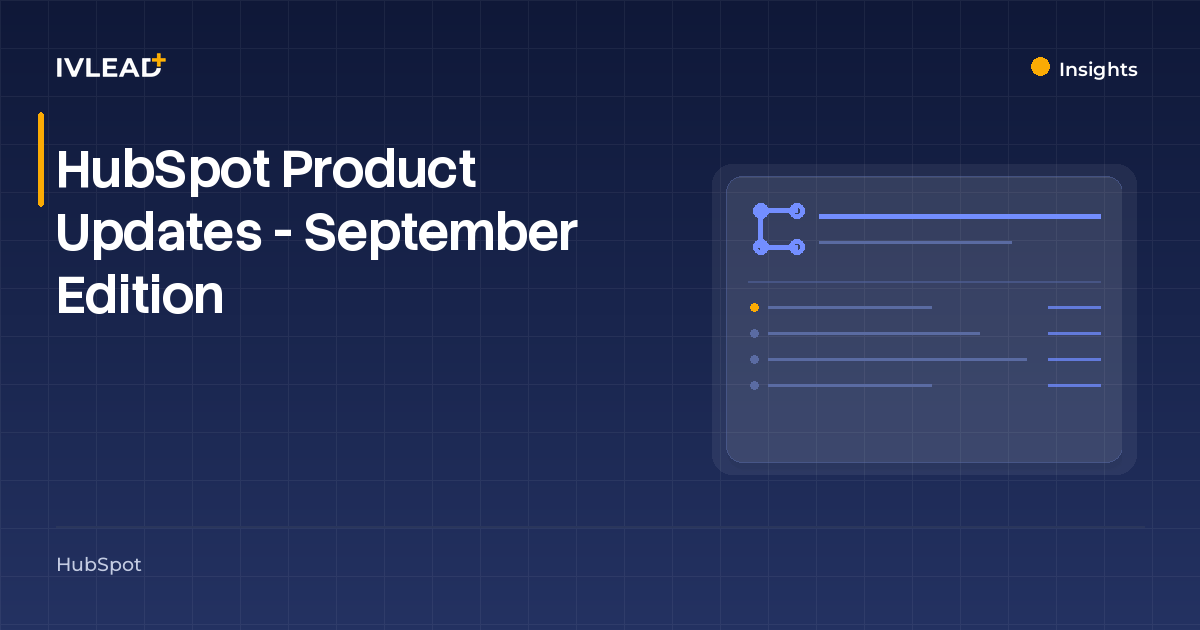 IVLEAD+

Insights

HubSpot Product Updates - September Edition

HubSpot